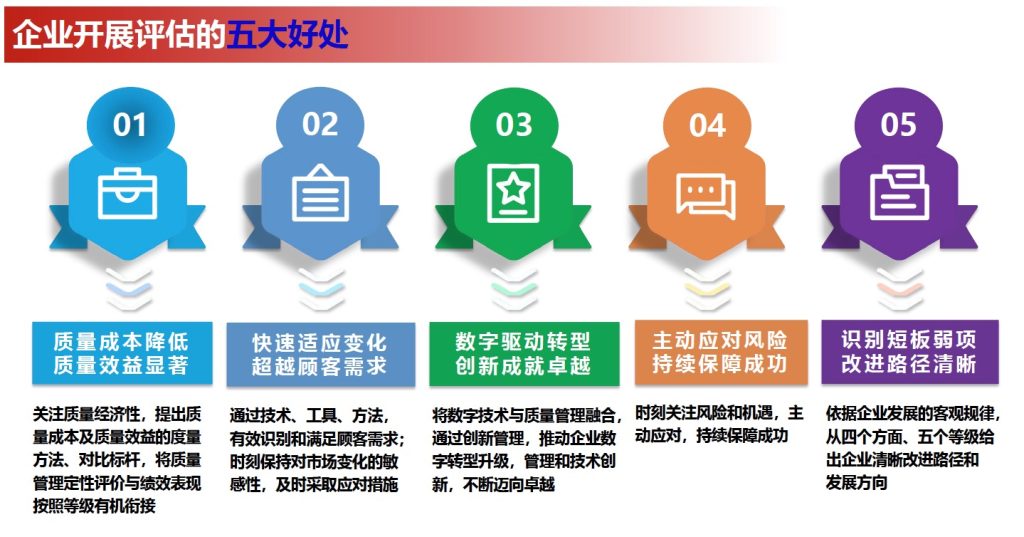 企业开展评估的五大好处

01

质量成本降低
质量效益显著

关注质量经济性，提出质量成本及质量效益的度量方法、对比标杆，将质量管理定性评价与绩效表现按照等级有机衔接

02

快速适应变化
超越顾客需求

通过技术、工具、方法，有效识别和满足顾客需求；时刻保持对市场变化的敏感性，及时采取应对措施

03

数字驱动转型
创新成就卓越

将数字技术与质量管理融合，通过创新管理，推动企业数字转型升级，管理和技术创新，不断迈向卓越

04

主动应对风险
持续保障成功

时刻关注风险和机遇，主动应对，持续保障成功

05

识别短板弱项
改进路径清晰

依据企业发展的客观规律，从四个方面、五个等级给出企业清晰改进路径和发展方向